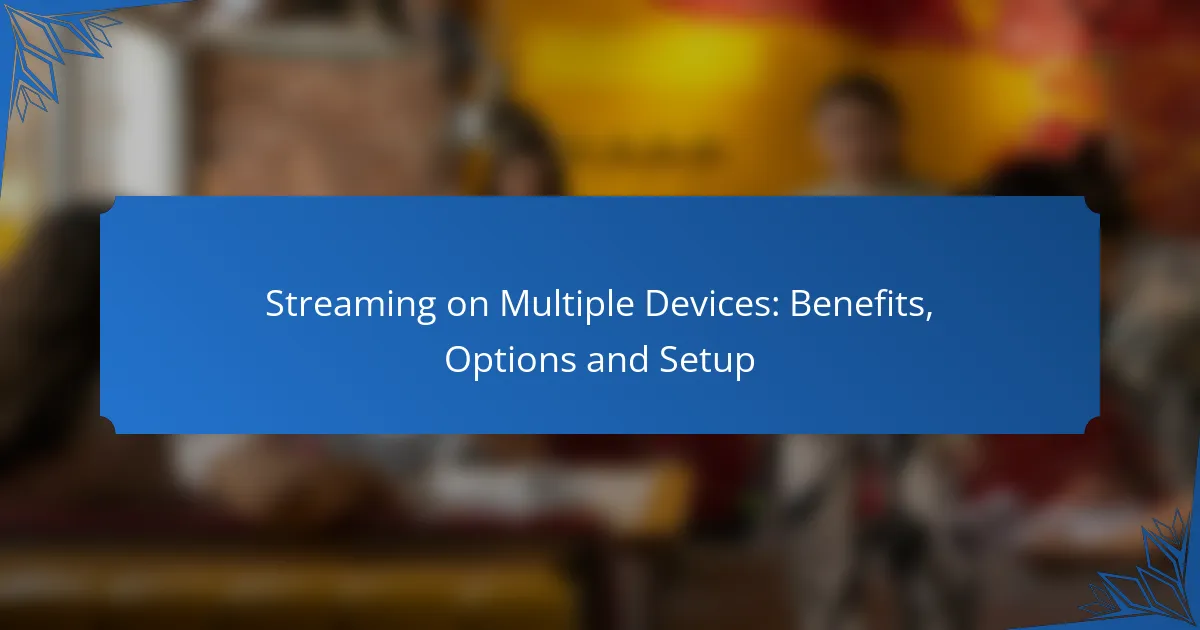 Streaming on Multiple Devices: Benefits, Options and Setup